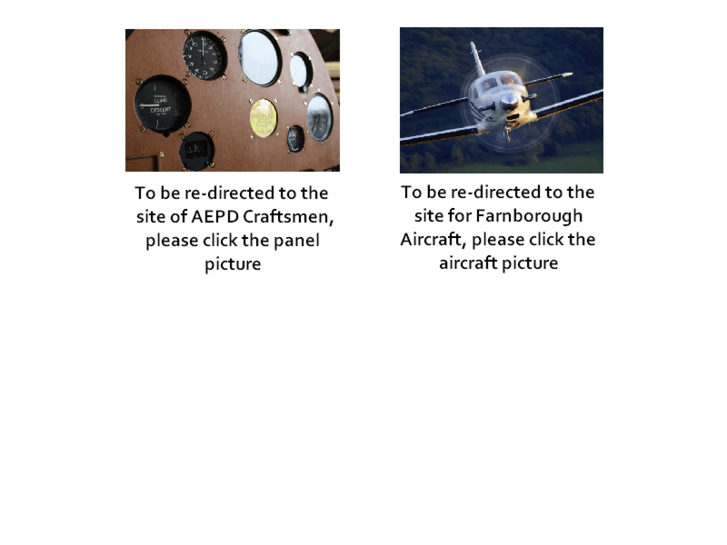 CLIMB
DESCENT

To be re-directed to the site of AEPD Craftsmen, please click the panel picture

To be re-directed to the site for Farnborough Aircraft, please click the aircraft picture